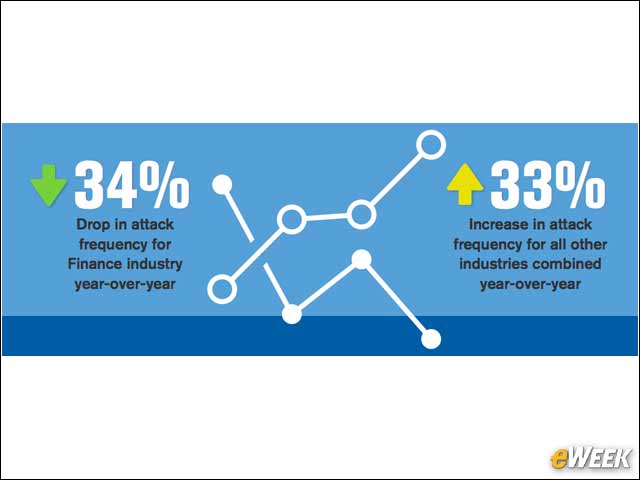 34%
Drop in attack frequency for Finance industry year-over-year

33%
Increase in attack frequency for all other industries combined year-over-year

eWEEK